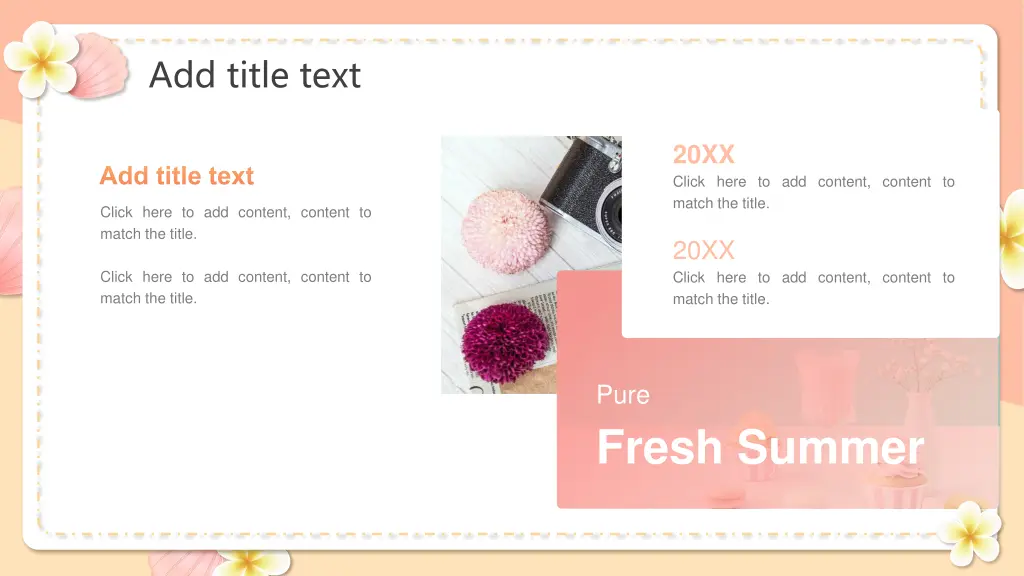 Add title text

Add title text

Click here to add content, content to match the title.

Click here to add content, content to match the title.

20XX

Click here to add content, content to match the title.

20XX

Click here to add content, content to match the title.

Pure

Fresh Summer